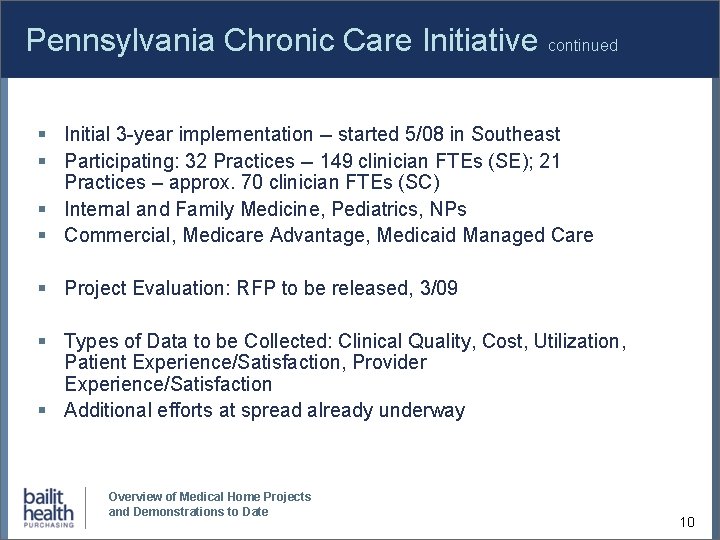 Pennsylvania Chronic Care Initiative continued

▪ Initial 3-year implementation – started 5/08 in Southeast
▪ Participating: 32 Practices – 149 clinician FTEs (SE); 21 Practices – approx. 70 clinician FTEs (SC)
▪ Internal and Family Medicine, Pediatrics, NPs
▪ Commercial, Medicare Advantage, Medicaid Managed Care

▪ Project Evaluation: RFP to be released, 3/09

▪ Types of Data to be Collected: Clinical Quality, Cost, Utilization, Patient Experience/Satisfaction, Provider Experience/Satisfaction
▪ Additional efforts at spread already underway

bailit health PURCHASING

Overview of Medical Home Projects and Demonstrations to Date

10